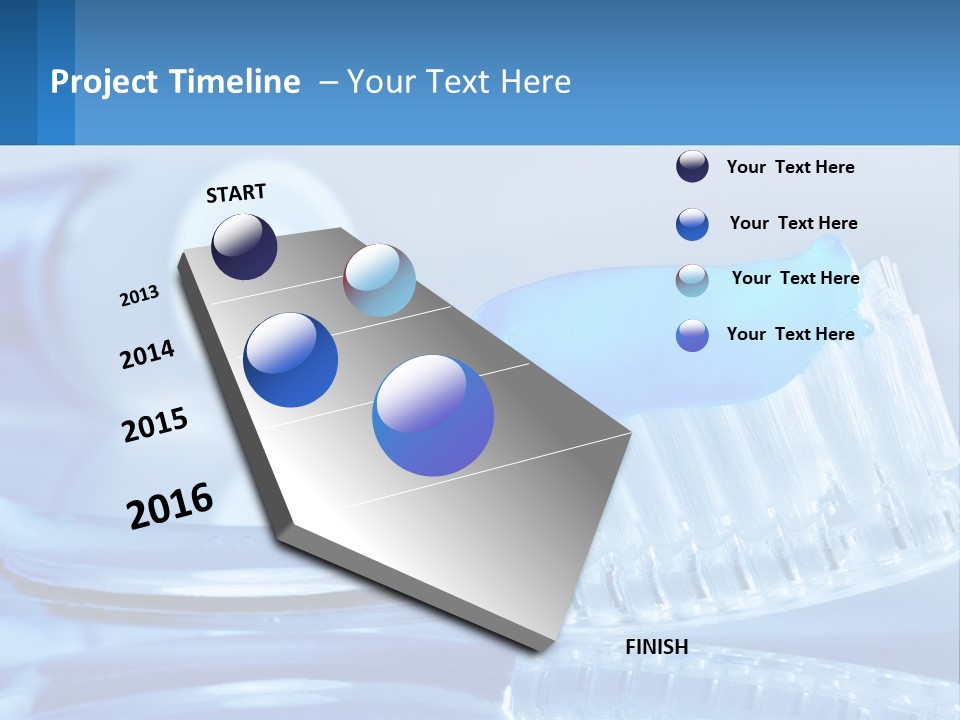 Project Timeline – Your Text Here

START

2013

2014

2015

2016

FINISH

Your Text Here

Your Text Here

Your Text Here

Your Text Here